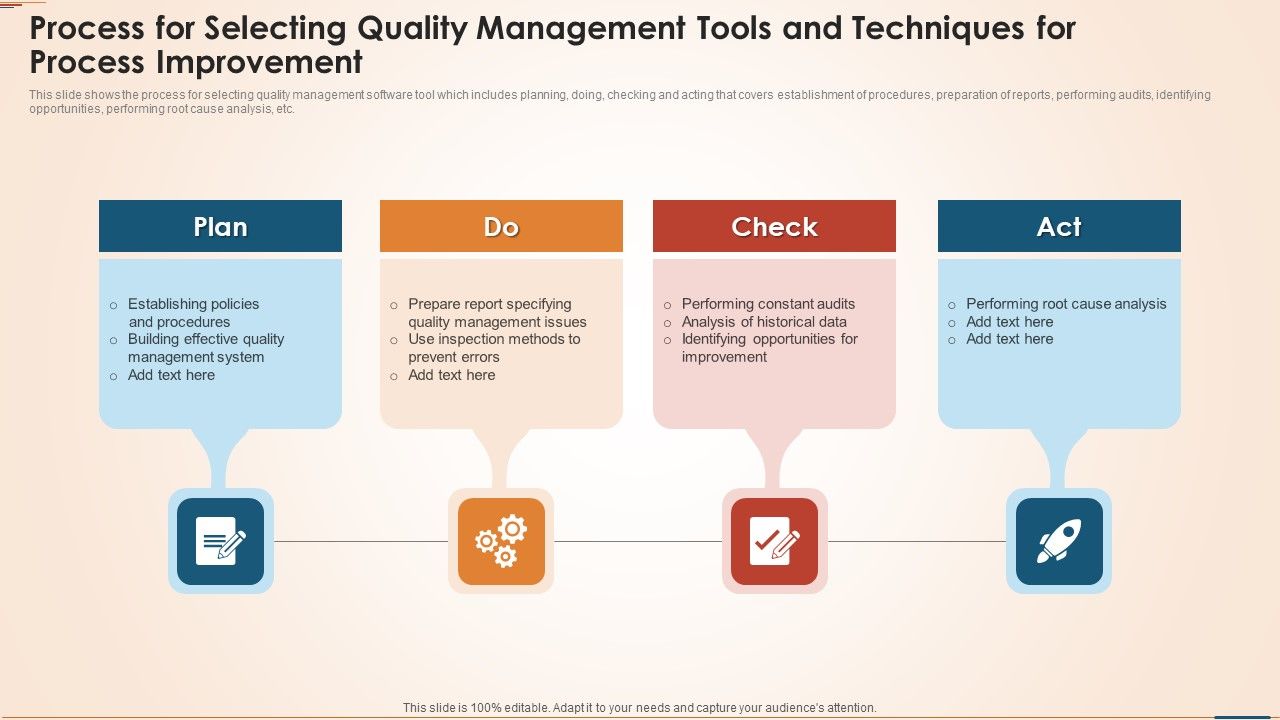 Process for Selecting Quality Management Tools and Techniques for Process Improvement

This slide shows the process for selecting quality management software tool which includes planning, doing, checking and acting that covers establishment of procedures, preparation of reports, performing audits, identifying opportunities, performing root cause analysis, etc.

Plan

o Establishing policies and procedures
o Building effective quality management system
o Add text here

Do

o Prepare report specifying quality management issues
o Use inspection methods to prevent errors
o Add text here

Check

o Performing constant audits
o Analysis of historical data
o Identifying opportunities for improvement

Act

o Performing root cause analysis
o Add text here
o Add text here

This slide is 100% editable. Adapt it to your needs and capture your audience's attention.